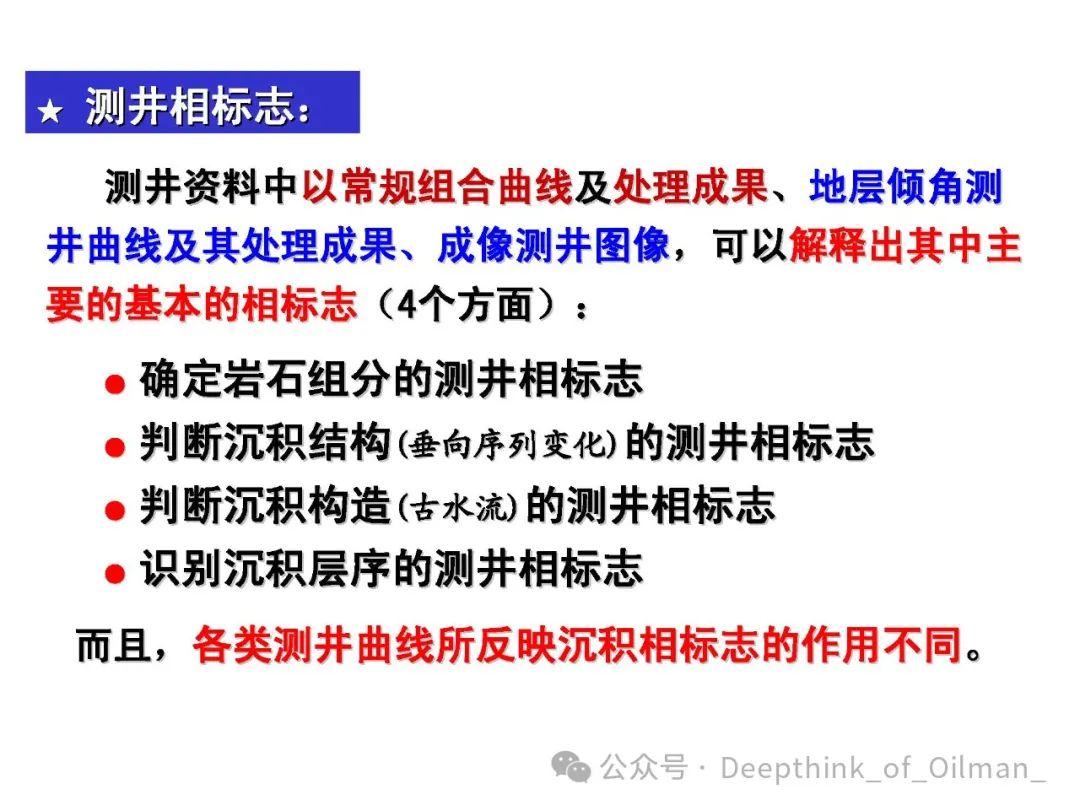 ★ 测井相标志：

测井资料中以常规组合曲线及处理成果、地层倾角测井曲线及其处理成果、成像测井图像，可以解释出其中主要的基本的相标志（4个方面）：

● 确定岩石组分的测井相标志
● 判断沉积结构(垂向序列变化)的测井相标志
● 判断沉积构造(古水流)的测井相标志
● 识别沉积层序的测井相标志

而且，各类测井曲线所反映沉积相标志的作用不同。

公众号 · Deepthink_of_Oilman_